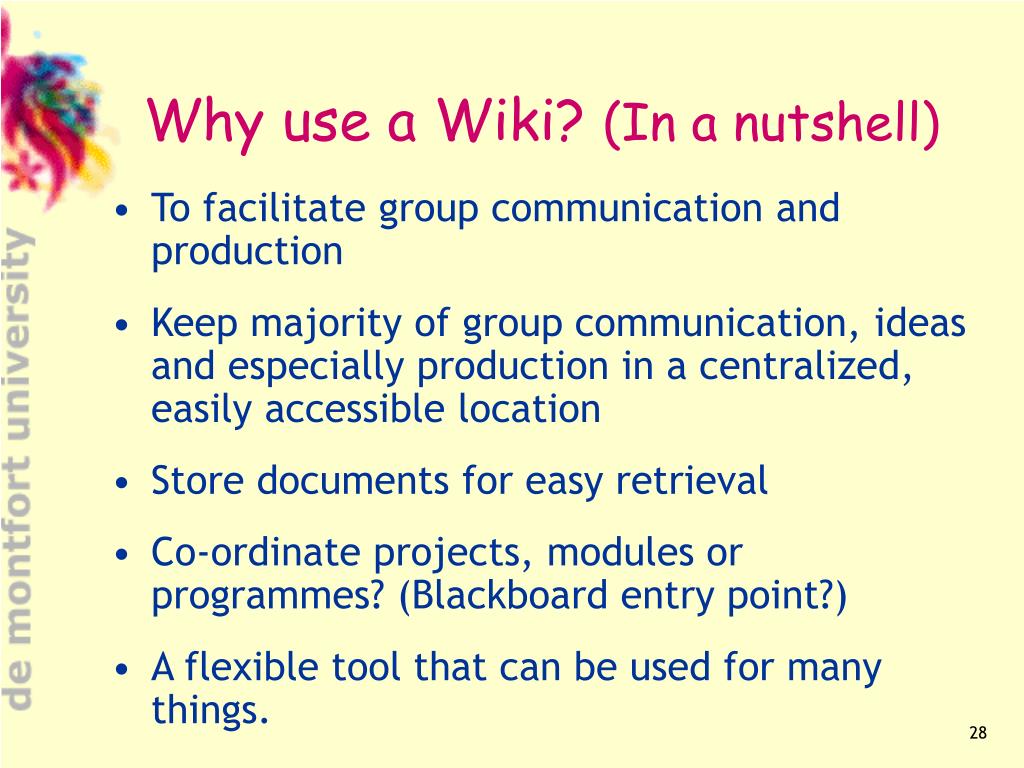 de montfort university

Why use a Wiki? (In a nutshell)

• To facilitate group communication and production

• Keep majority of group communication, ideas and especially production in a centralized, easily accessible location

• Store documents for easy retrieval

• Co-ordinate projects, modules or programmes? (Blackboard entry point?)

• A flexible tool that can be used for many things.

28